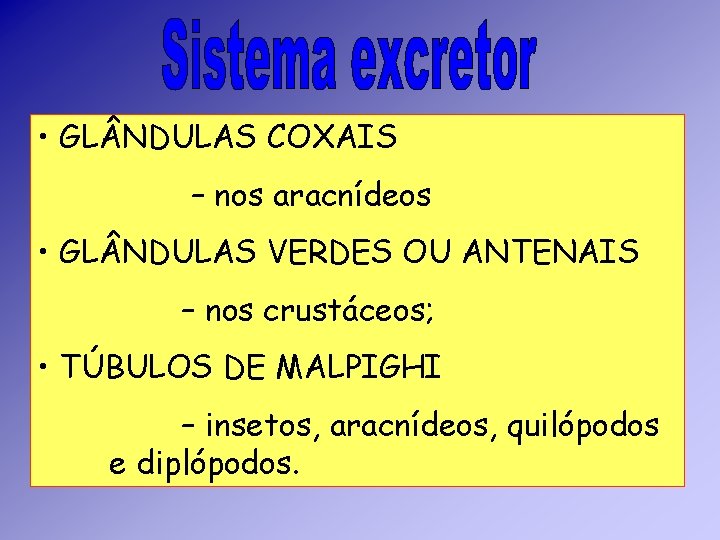 Sistema excretor

• GLÂNDULAS COXAIS

– nos aracnídeos

• GLÂNDULAS VERDES OU ANTENAIS

– nos crustáceos;

• TÚBULOS DE MALPIGHI

– insetos, aracnídeos, quilópodos e diplópodos.